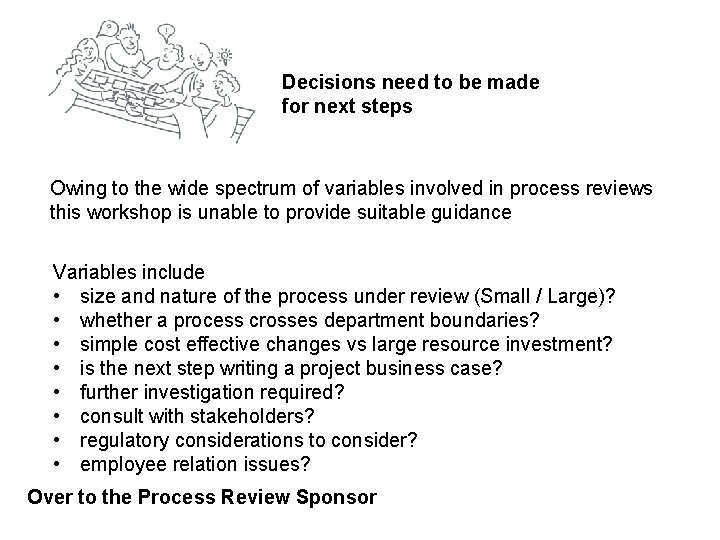 Decisions need to be made for next steps

Owing to the wide spectrum of variables involved in process reviews this workshop is unable to provide suitable guidance

Variables include
• size and nature of the process under review (Small / Large)?
• whether a process crosses department boundaries?
• simple cost effective changes vs large resource investment?
• is the next step writing a project business case?
• further investigation required?
• consult with stakeholders?
• regulatory considerations to consider?
• employee relation issues?

Over to the Process Review Sponsor